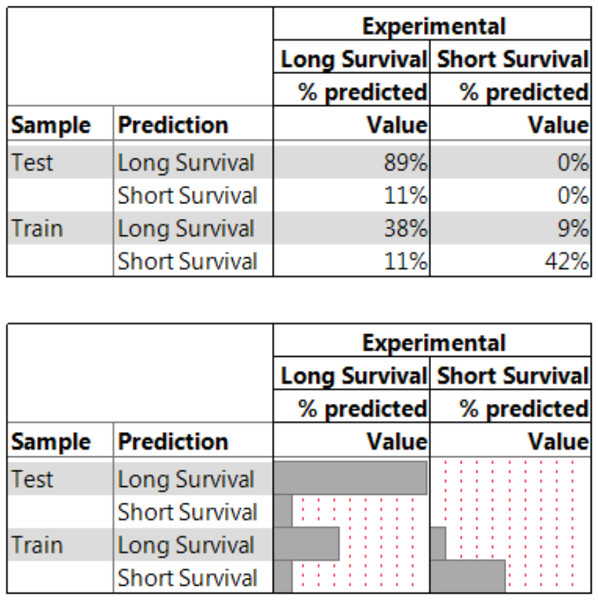 | | | Experimental | |
|---|---|---|---|
| | | Long Survival | Short Survival |
| | | % predicted | % predicted |
| Sample | Prediction | Value | Value |
| Test | Long Survival | 89% | 0% |
| | Short Survival | 11% | 0% |
| Train | Long Survival | 38% | 9% |
| | Short Survival | 11% | 42% |

| | | Experimental | |
|---|---|---|---|
| | | Long Survival | Short Survival |
| | | % predicted | % predicted |
| Sample | Prediction | Value | Value |
| Test | Long Survival | | |
| | Short Survival | | |
| Train | Long Survival | | |
| | Short Survival | | |